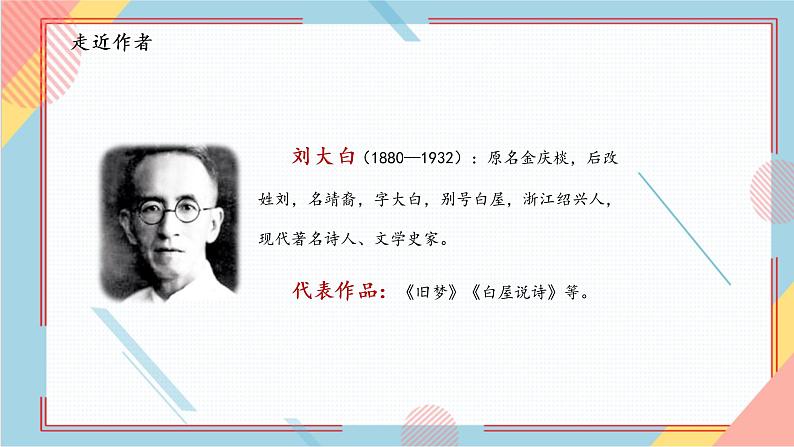 走近作者

刘大白（1880—1932）：原名金庆棪，后改姓刘，名靖裔，字大白，别号白屋，浙江绍兴人，现代著名诗人、文学史家。

代表作品：《旧梦》《白屋说诗》等。